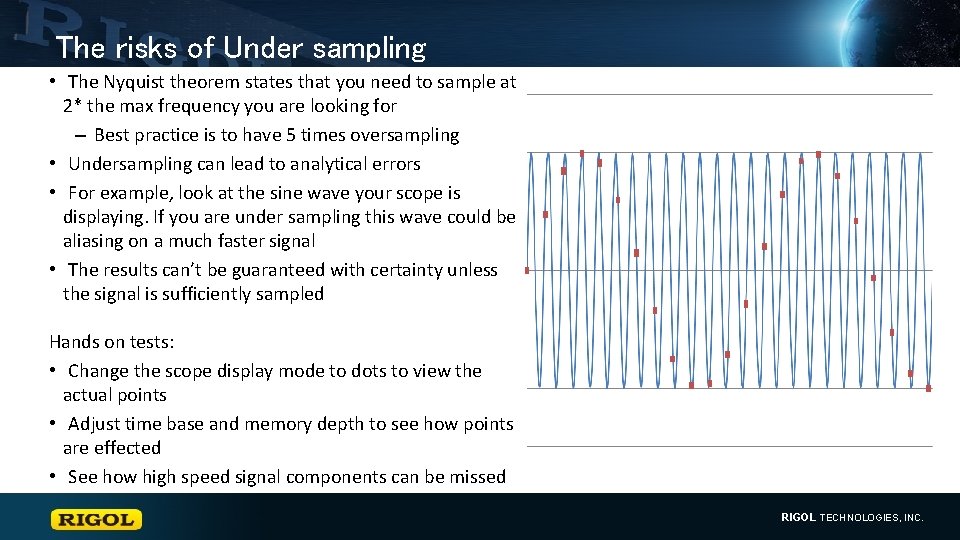 The risks of Under sampling

• The Nyquist theorem states that you need to sample at 2* the max frequency you are looking for
– Best practice is to have 5 times oversampling
• Undersampling can lead to analytical errors
• For example, look at the sine wave your scope is displaying. If you are under sampling this wave could be aliasing on a much faster signal
• The results can't be guaranteed with certainty unless the signal is sufficiently sampled

Hands on tests:
• Change the scope display mode to dots to view the actual points
• Adjust time base and memory depth to see how points are effected
• See how high speed signal components can be missed

RIGOL

RIGOL TECHNOLOGIES, INC.